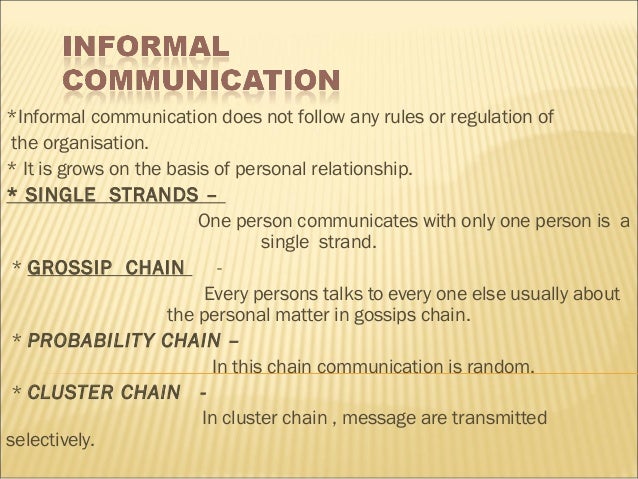 INFORMAL COMMUNICATION

*Informal communication does not follow any rules or regulation of the organisation.

* It is grows on the basis of personal relationship.

* SINGLE STRANDS –

One person communicates with only one person is a single strand.

* GROSSIP CHAIN -

Every persons talks to every one else usually about the personal matter in gossips chain.

* PROBABILITY CHAIN –

In this chain communication is random.

* CLUSTER CHAIN -

In cluster chain , message are transmitted selectively.